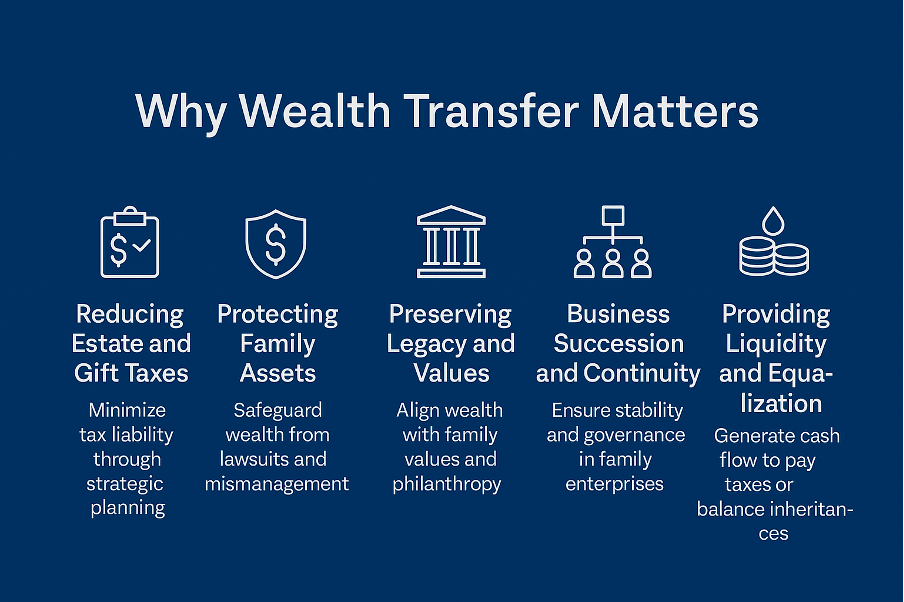 Why Wealth Transfer Matters

Reducing Estate and Gift Taxes

Minimize tax liability through strategic planning

Protecting Family Assets

Safeguard wealth from lawsuits and mismanagement

Preserving Legacy and Values

Align wealth with family values and philanthropy

Business Succession and Continuity

Ensure stability and governance in family enterprises

Providing Liquidity and Equalization

Generate cash flow to pay taxes or balance inheritances